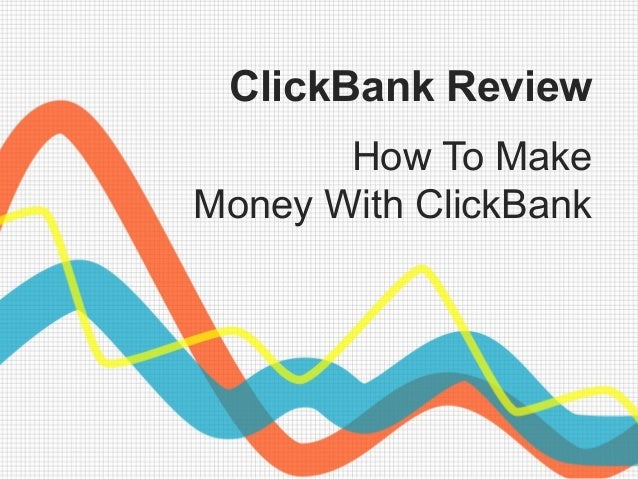 ClickBank Review

How To Make Money With ClickBank